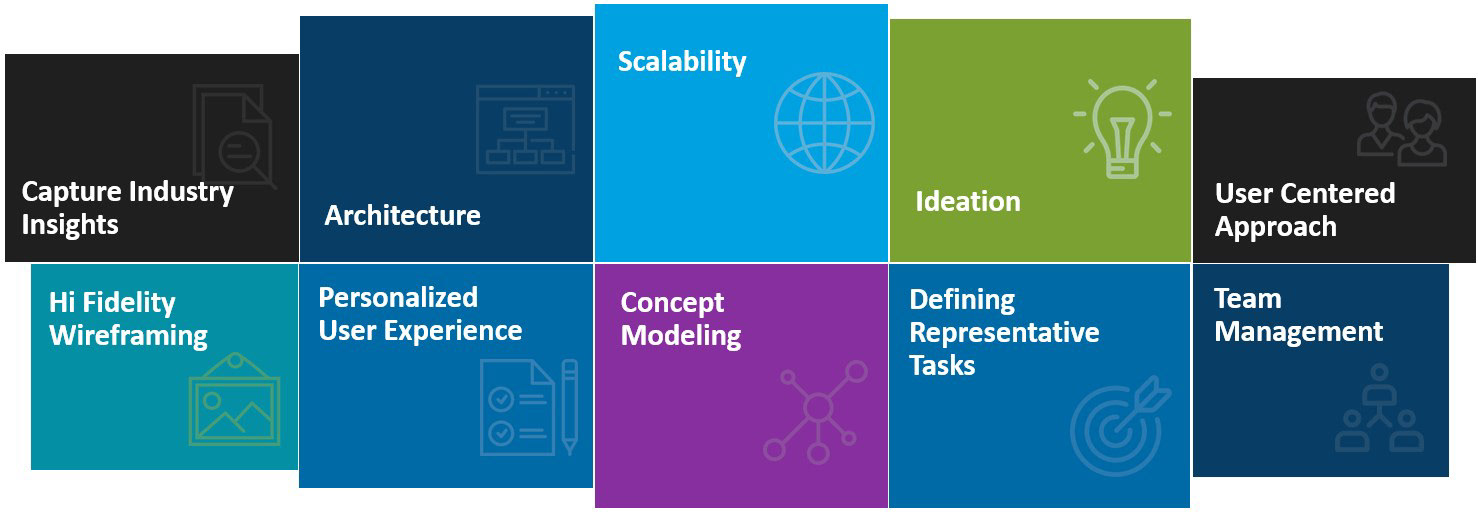 Capture Industry Insights

Architecture

Scalability

Ideation

User Centered Approach

Hi Fidelity Wireframing

Personalized User Experience

Concept Modeling

Defining Representative Tasks

Team Management